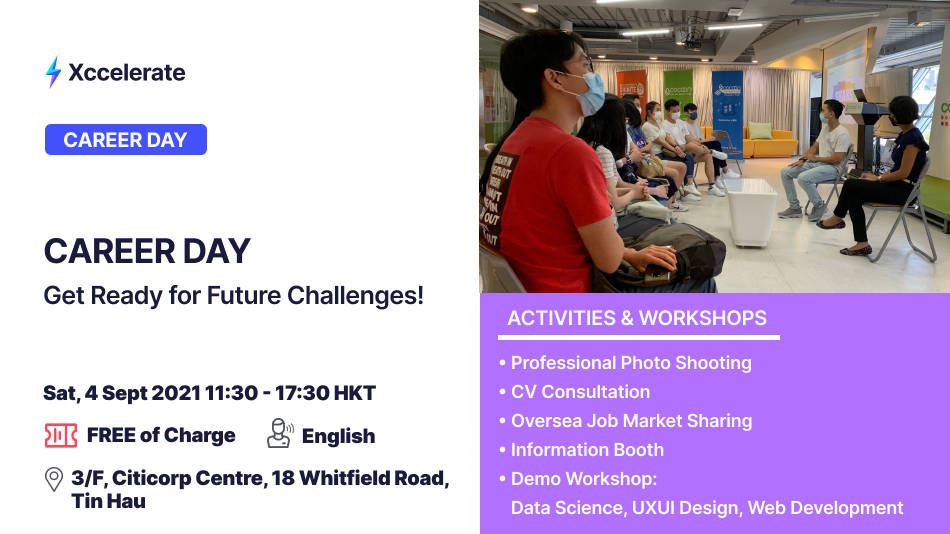 Xccelerate

CAREER DAY

CAREER DAY
Get Ready for Future Challenges!

Sat, 4 Sept 2021 11:30 - 17:30 HKT

FREE of Charge

English

3/F, Citicorp Centre, 18 Whitfield Road, Tin Hau

ACTIVITIES & WORKSHOPS

• Professional Photo Shooting
• CV Consultation
• Oversea Job Market Sharing
• Information Booth
• Demo Workshop:
Data Science, UXUI Design, Web Development